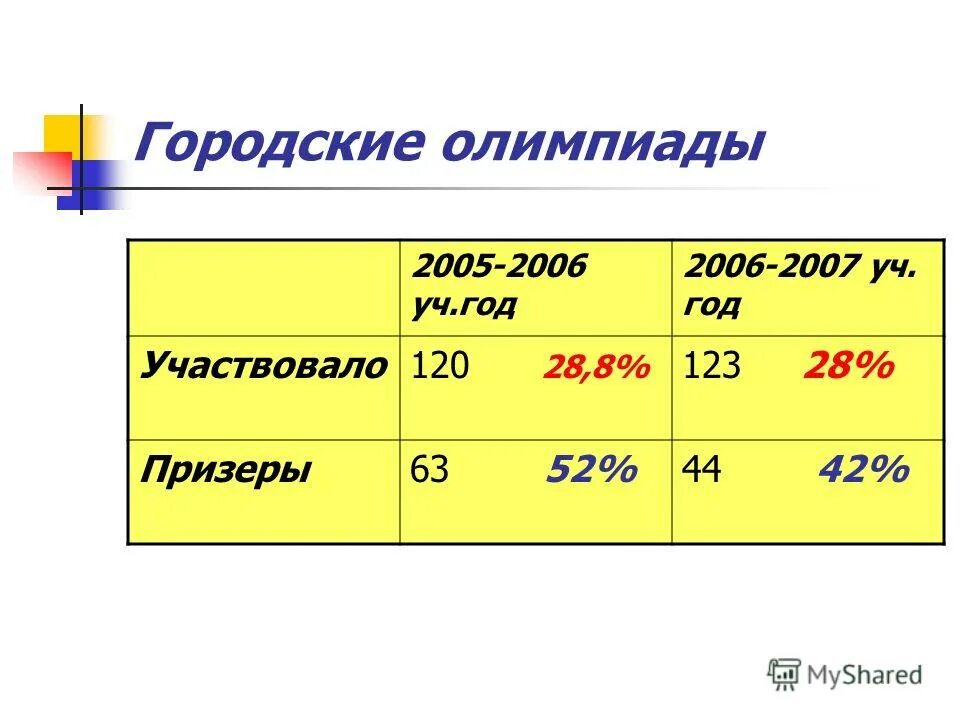 Городские олимпиады

| | 2005-2006 уч.год | 2006-2007 уч. год |
|---|---|---|
| Участвовало | 120 28,8% | 123 28% |
| Призеры | 63 52% | 44 42% |

MyShared